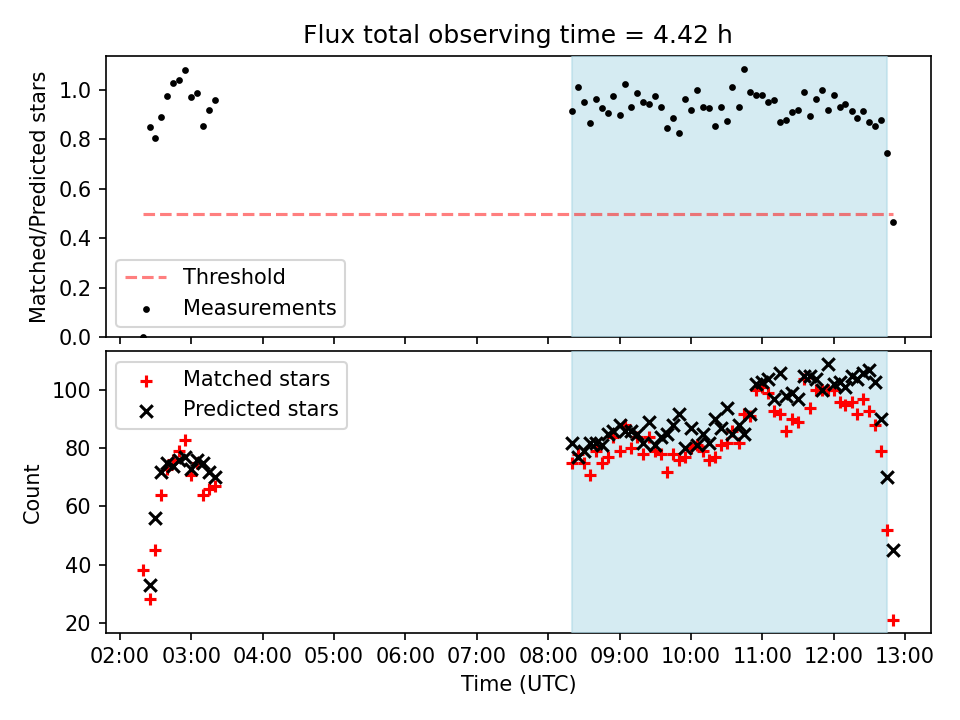 Flux total observing time = 4.42 h

Matched/Predicted stars

1.0
0.8
0.6
0.4
0.2
0.0

Threshold
Measurements

Matched stars
Predicted stars

Count

100
80
60
40
20

02:00 03:00 04:00 05:00 06:00 07:00 08:00 09:00 10:00 11:00 12:00 13:00
Time (UTC)